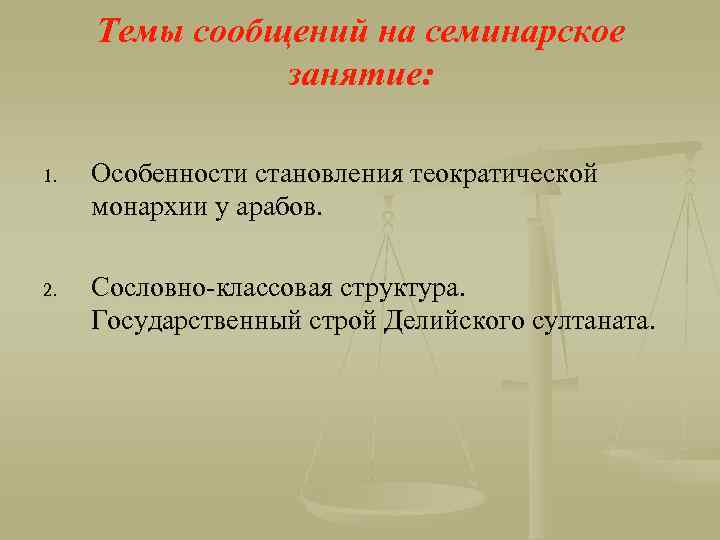 Темы сообщений на семинарское занятие:

1. Особенности становления теократической монархии у арабов.

2. Сословно-классовая структура. Государственный строй Делийского султаната.